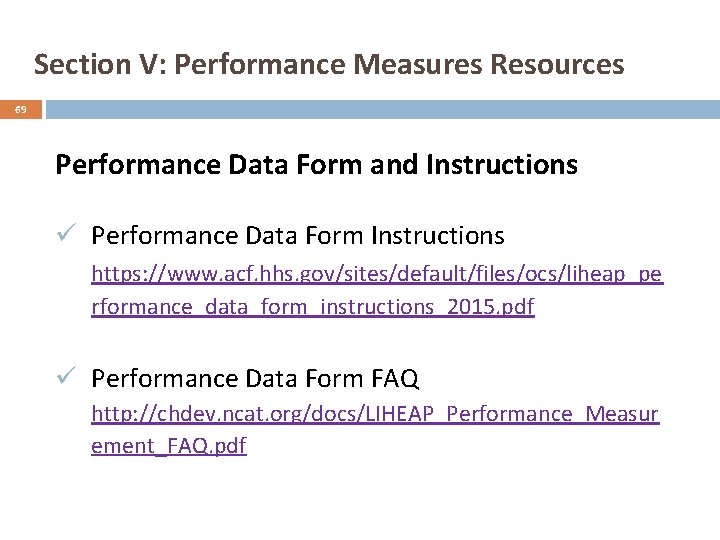 Section V: Performance Measures Resources

69

Performance Data Form and Instructions

✓ Performance Data Form Instructions
https://www.acf.hhs.gov/sites/default/files/ocs/liheap_performance_data_form_instructions_2015.pdf

✓ Performance Data Form FAQ
http://chdev.ncat.org/docs/LIHEAP_Performance_Measurement_FAQ.pdf